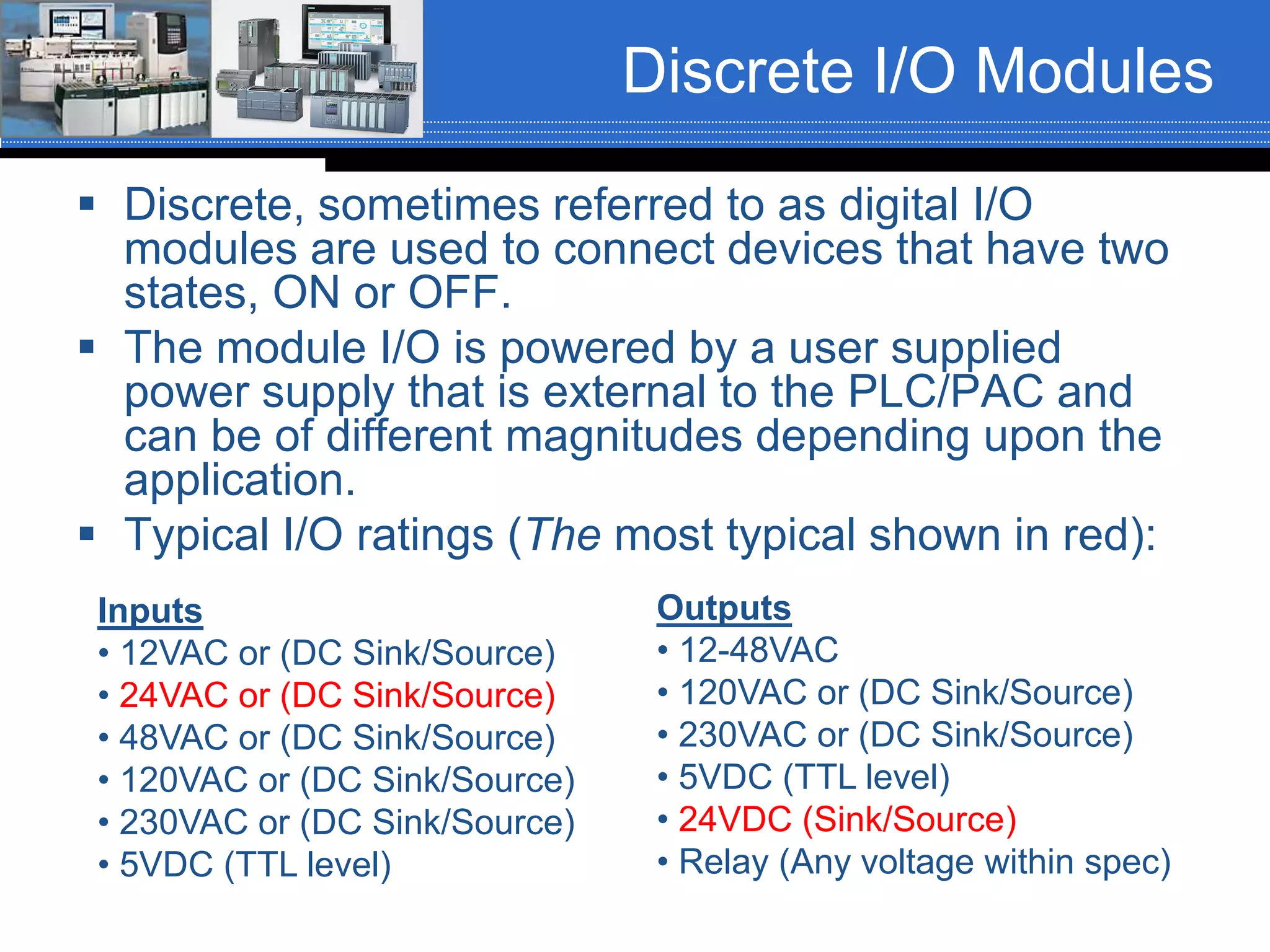 Discrete I/O Modules

▪ Discrete, sometimes referred to as digital I/O modules are used to connect devices that have two states, ON or OFF.

▪ The module I/O is powered by a user supplied power supply that is external to the PLC/PAC and can be of different magnitudes depending upon the application.

▪ Typical I/O ratings (The most typical shown in red):

Inputs
• 12VAC or (DC Sink/Source)
• 24VAC or (DC Sink/Source)
• 48VAC or (DC Sink/Source)
• 120VAC or (DC Sink/Source)
• 230VAC or (DC Sink/Source)
• 5VDC (TTL level)

Outputs
• 12-48VAC
• 120VAC or (DC Sink/Source)
• 230VAC or (DC Sink/Source)
• 5VDC (TTL level)
• 24VDC (Sink/Source)
• Relay (Any voltage within spec)